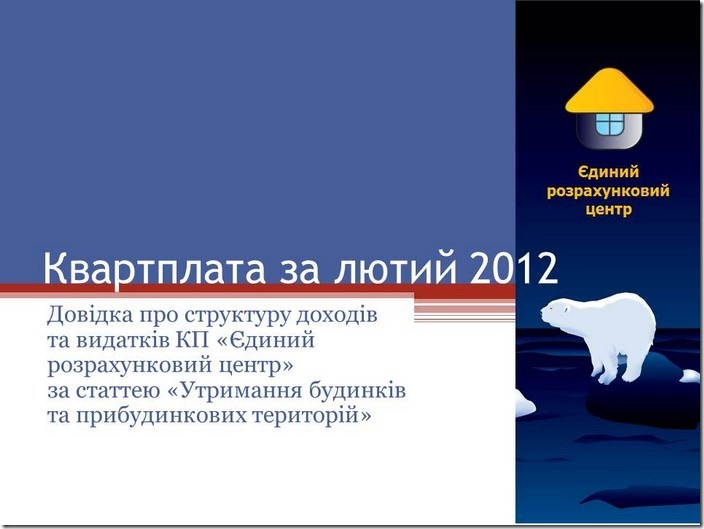 Єдиний розрахунковий центр

Квартплата за лютий 2012

Довідка про структуру доходів та видатків КП «Єдиний розрахунковий центр» за статтею «Утримання будинків та прибудинкових територій»